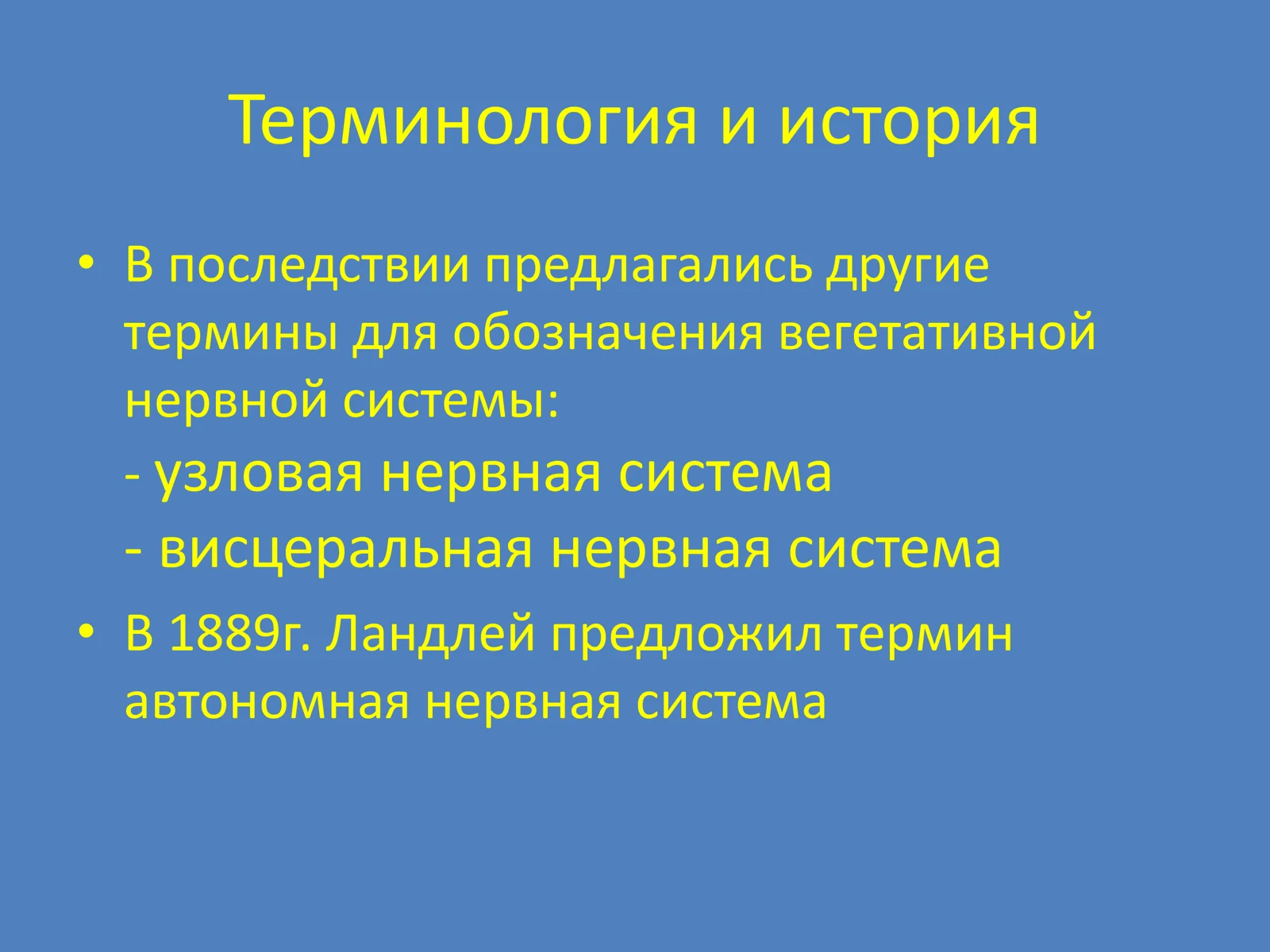 Терминология и история

• В последствии предлагались другие термины для обозначения вегетативной нервной системы:
- узловая нервная система
- висцеральная нервная система

• В 1889г. Ландлей предложил термин автономная нервная система